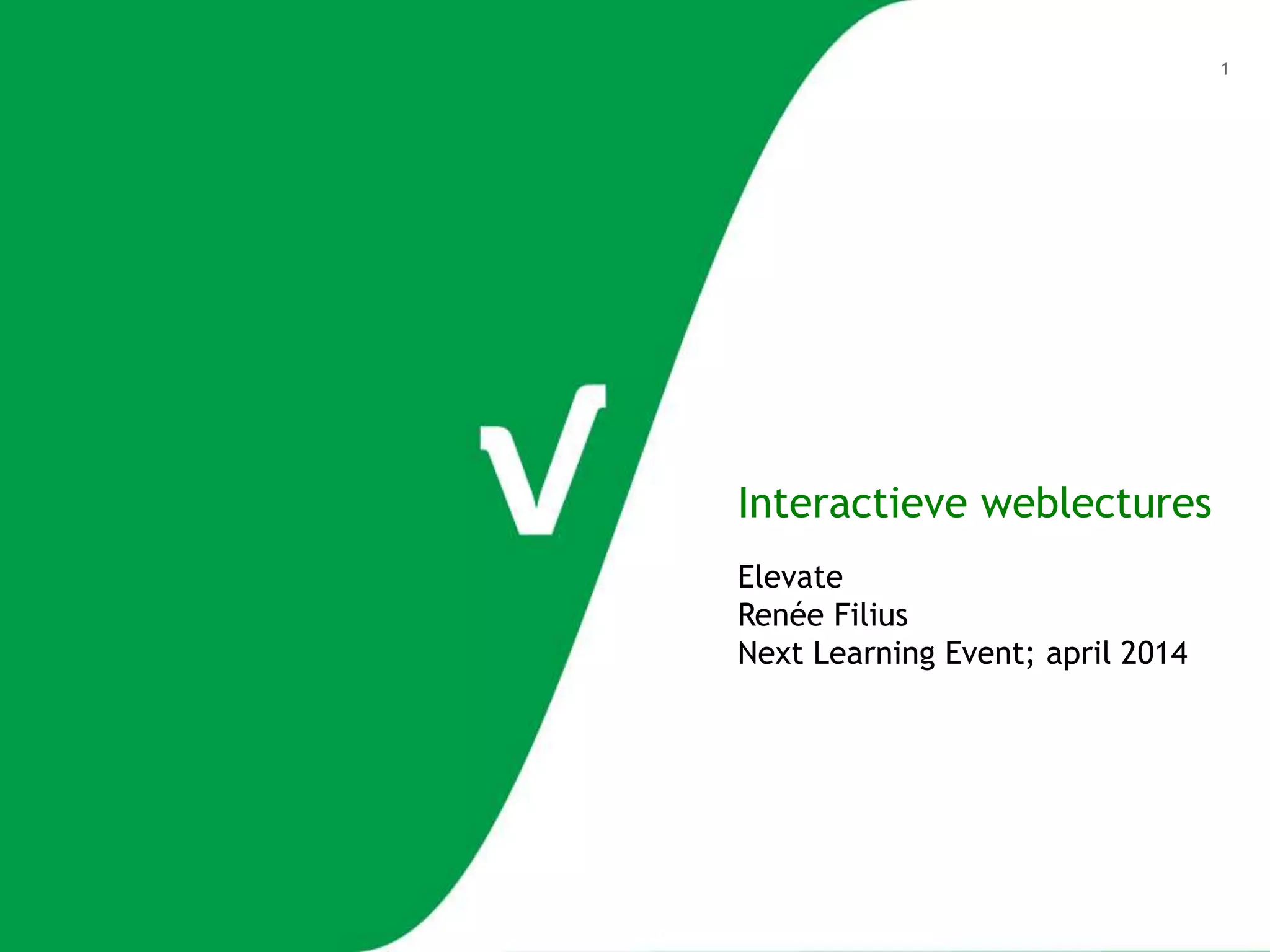 1

Interactieve weblectures

Elevate
Renée Filius
Next Learning Event; april 2014